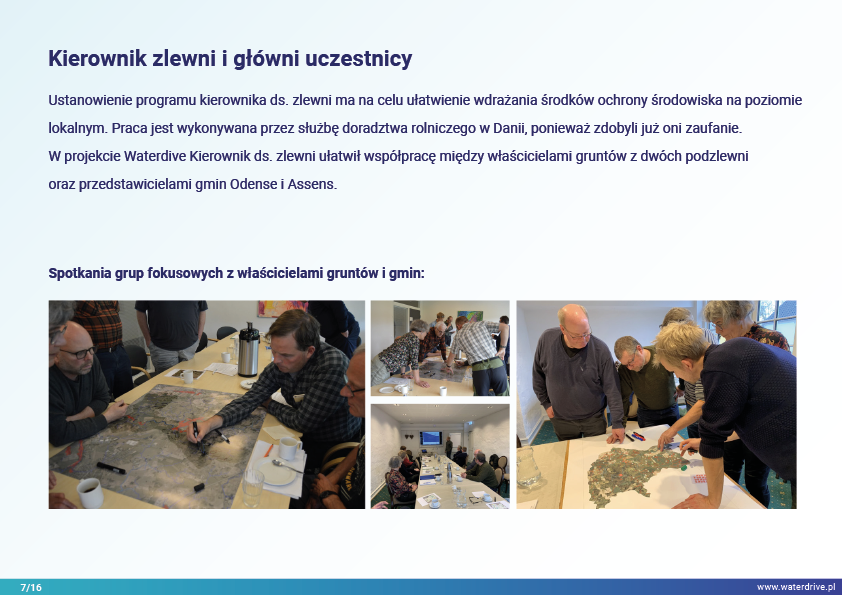 Kierownik zlewni i główni uczestnicy

Ustanowienie programu kierownika ds. zlewni ma na celu ułatwienie wdrażania środków ochrony środowiska na poziomie lokalnym. Praca jest wykonywana przez służbę doradztwa rolniczego w Danii, ponieważ zdobyli już oni zaufanie.
W projekcie Waterdive Kierownik ds. zlewni ułatwił współpracę między właścicielami gruntów z dwóch podzlewni oraz przedstawicielami gmin Odense i Assens.

Spotkania grup fokusowych z właścicielami gruntów i gmin:

7/16

www.waterdrive.pl